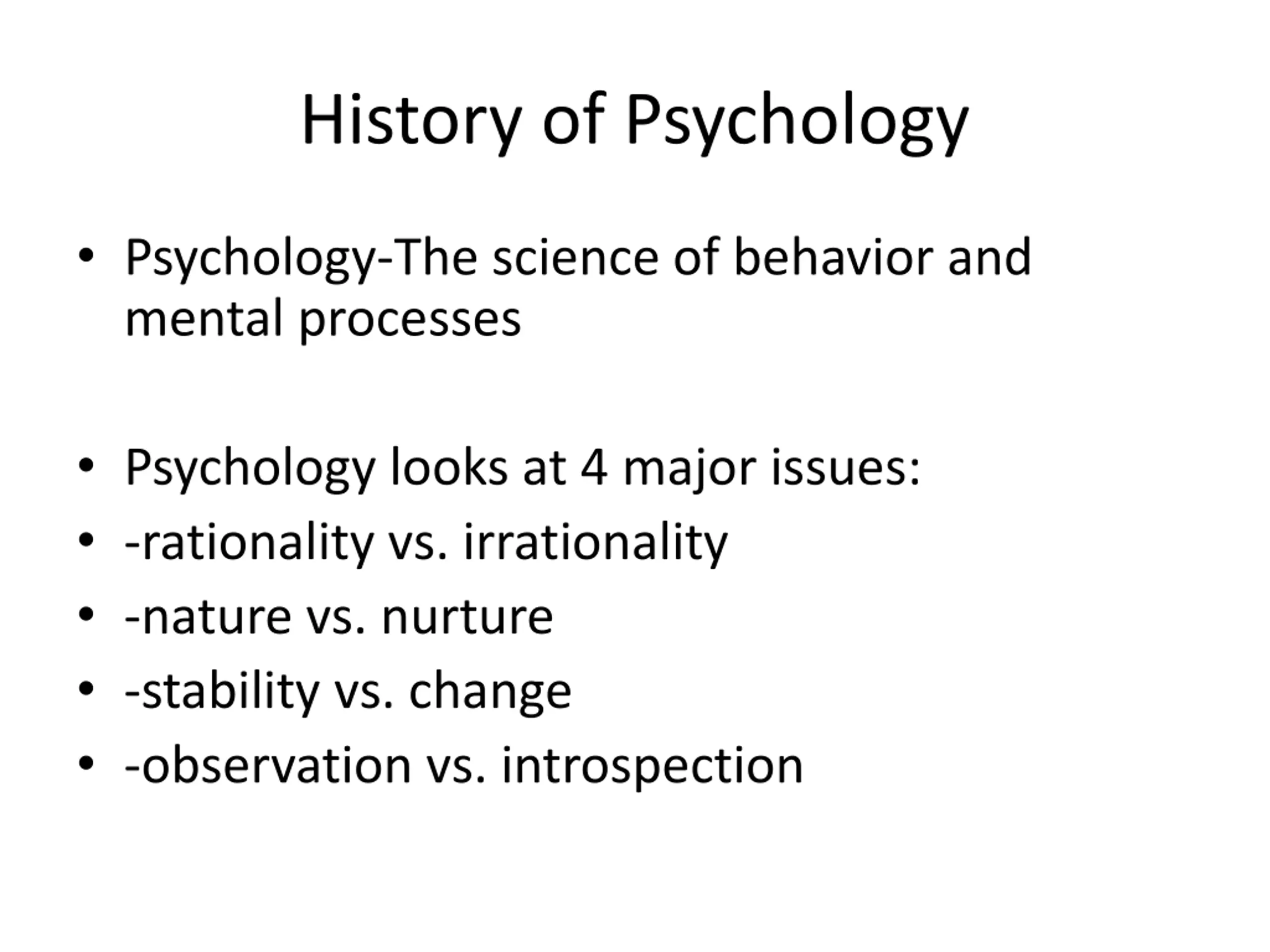 History of Psychology

• Psychology-The science of behavior and mental processes

• Psychology looks at 4 major issues:
• -rationality vs. irrationality
• -nature vs. nurture
• -stability vs. change
• -observation vs. introspection